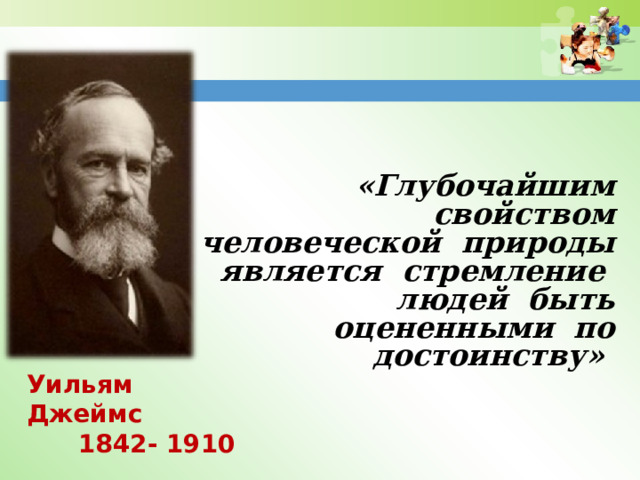 «Глубочайшим свойством человеческой природы является стремление людей быть оцененными по достоинству»

Уильям Джеймс
1842- 1910